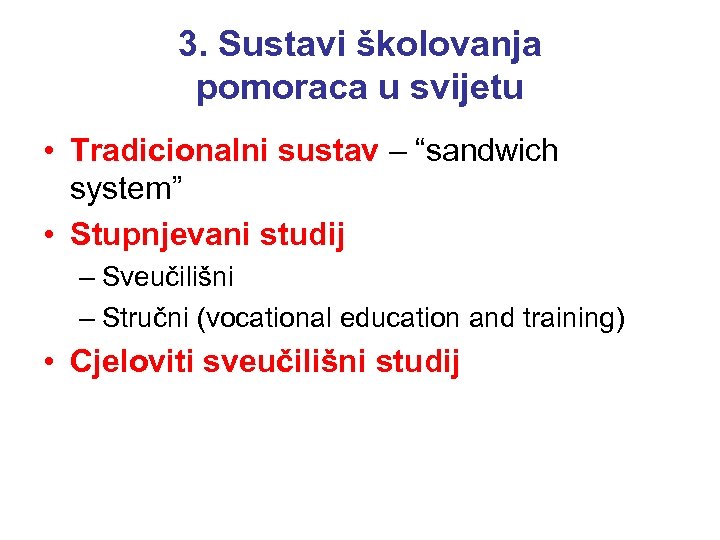 3. Sustavi školovanja pomoraca u svijetu

• Tradicionalni sustav – “sandwich system”
• Stupnjevani studij
– Sveučilišni
– Stručni (vocational education and training)
• Cjeloviti sveučilišni studij